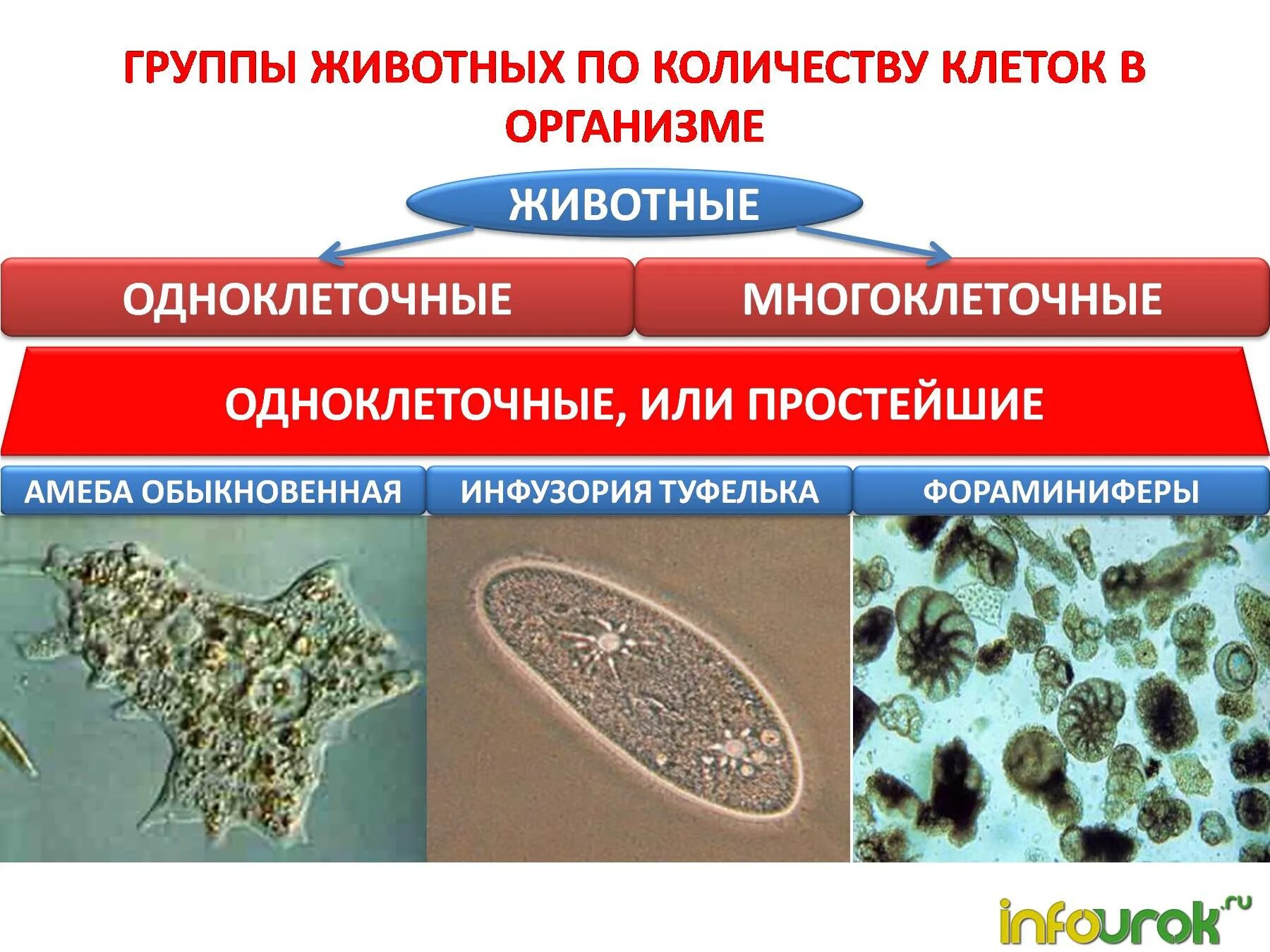 ГРУППЫ ЖИВОТНЫХ ПО КОЛИЧЕСТВУ КЛЕТОК В ОРГАНИЗМЕ

ЖИВОТНЫЕ

ОДНОКЛЕТОЧНЫЕ

МНОГОКЛЕТОЧНЫЕ

ОДНОКЛЕТОЧНЫЕ, ИЛИ ПРОСТЕЙШИЕ

АМЕБА ОБЫКНОВЕННАЯ

ИНФУЗОРИЯ ТУФЕЛЬКА

ФОРАМИНИФЕРЫ

infourok.ru